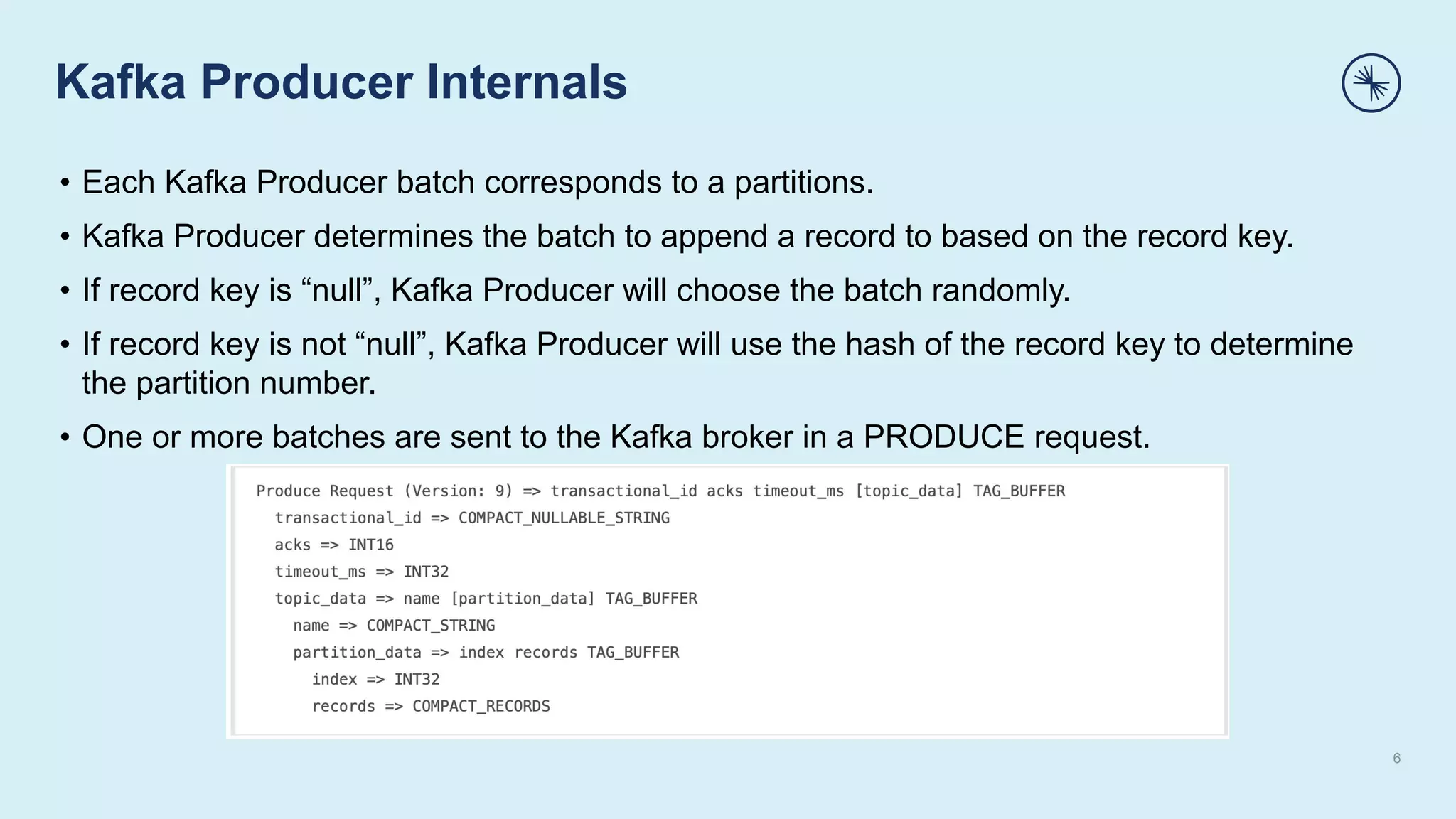 Kafka Producer Internals

• Each Kafka Producer batch corresponds to a partitions.

• Kafka Producer determines the batch to append a record to based on the record key.

• If record key is “null”, Kafka Producer will choose the batch randomly.

• If record key is not “null”, Kafka Producer will use the hash of the record key to determine the partition number.

• One or more batches are sent to the Kafka broker in a PRODUCE request.

Produce Request (Version: 9) => transactional_id acks timeout_ms [topic_data] TAG_BUFFER
  transactional_id => COMPACT_NULLABLE_STRING
  acks => INT16
  timeout_ms => INT32
  topic_data => name [partition_data] TAG_BUFFER
    name => COMPACT_STRING
    partition_data => index records TAG_BUFFER
      index => INT32
      records => COMPACT_RECORDS

6